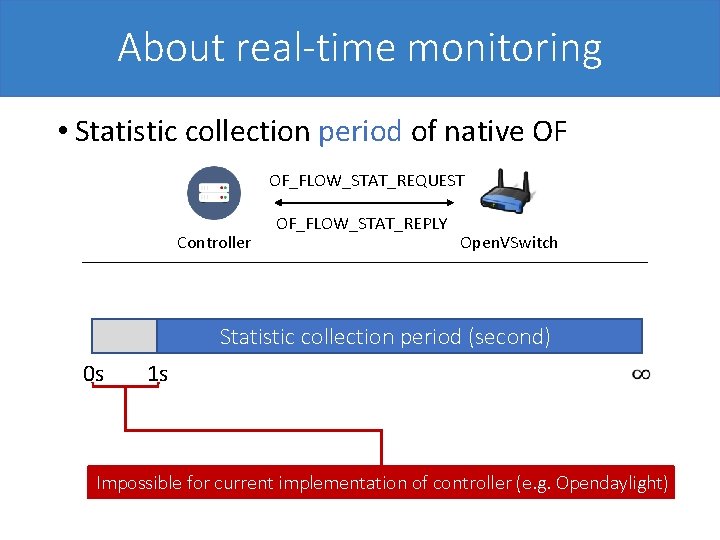 About real-time monitoring

• Statistic collection period of native OF

OF_FLOW_STAT_REQUEST

OF_FLOW_STAT_REPLY

Controller

OpenVSwitch

Statistic collection period (second)

0s 1s $\infty$

Impossible for current implementation of controller (e.g. Opendaylight)